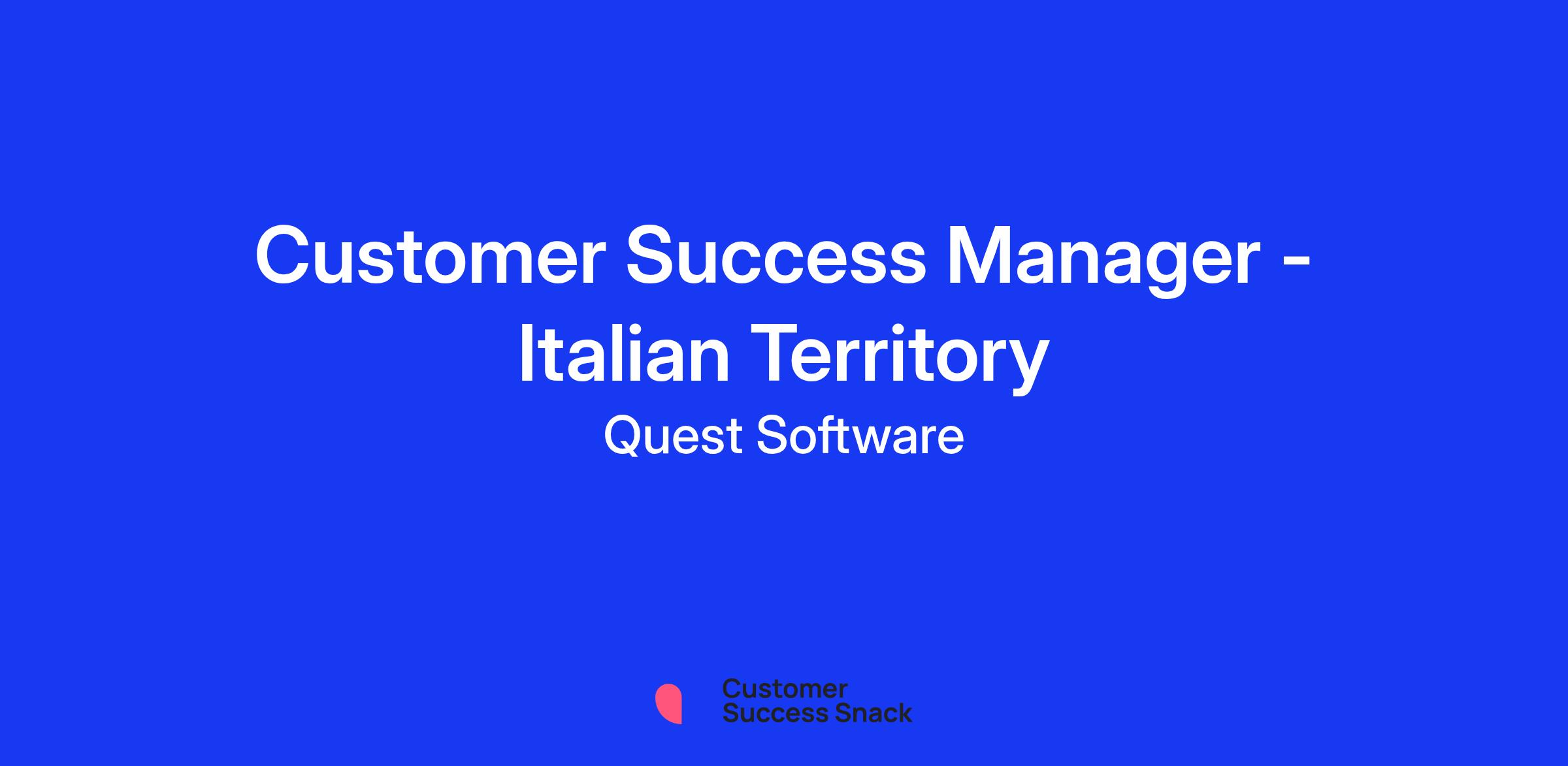 Customer Success Manager - Italian Territory

Quest Software

Customer
Success Snack